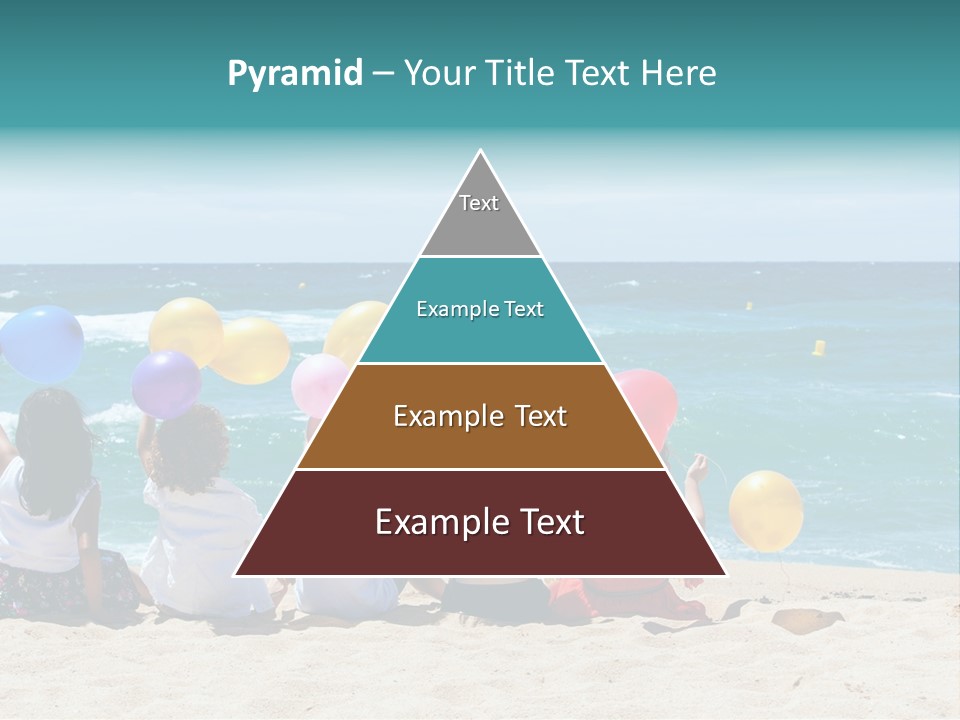 Pyramid – Your Title Text Here

Text

Example Text

Example Text

Example Text